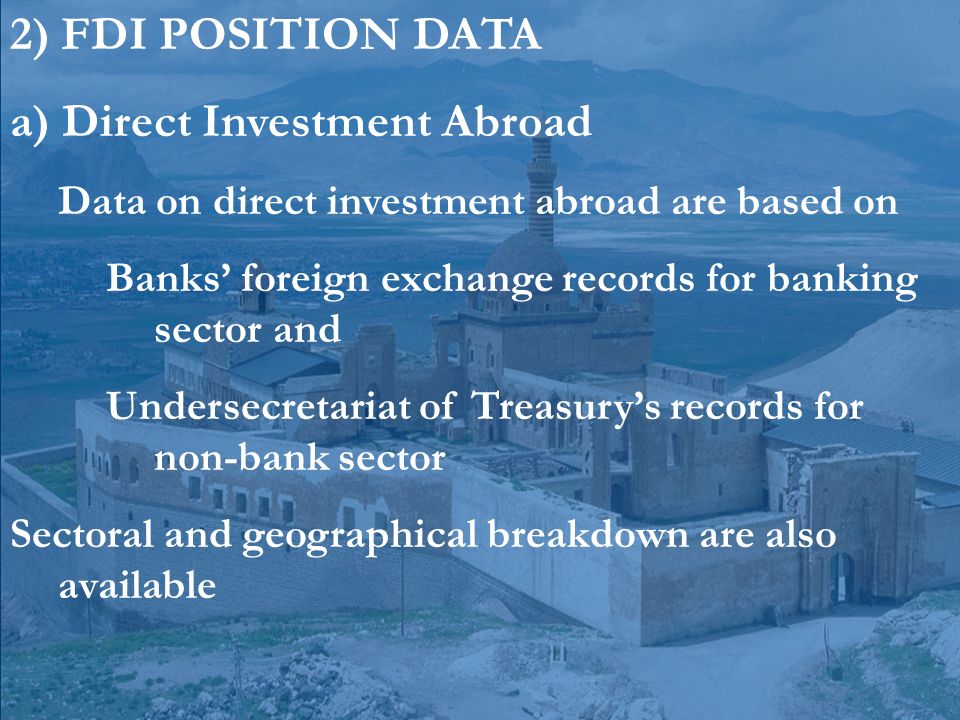 2) FDI POSITION DATA

a) Direct Investment Abroad

Data on direct investment abroad are based on

Banks' foreign exchange records for banking sector and

Undersecretariat of Treasury's records for non-bank sector

Sectoral and geographical breakdown are also available